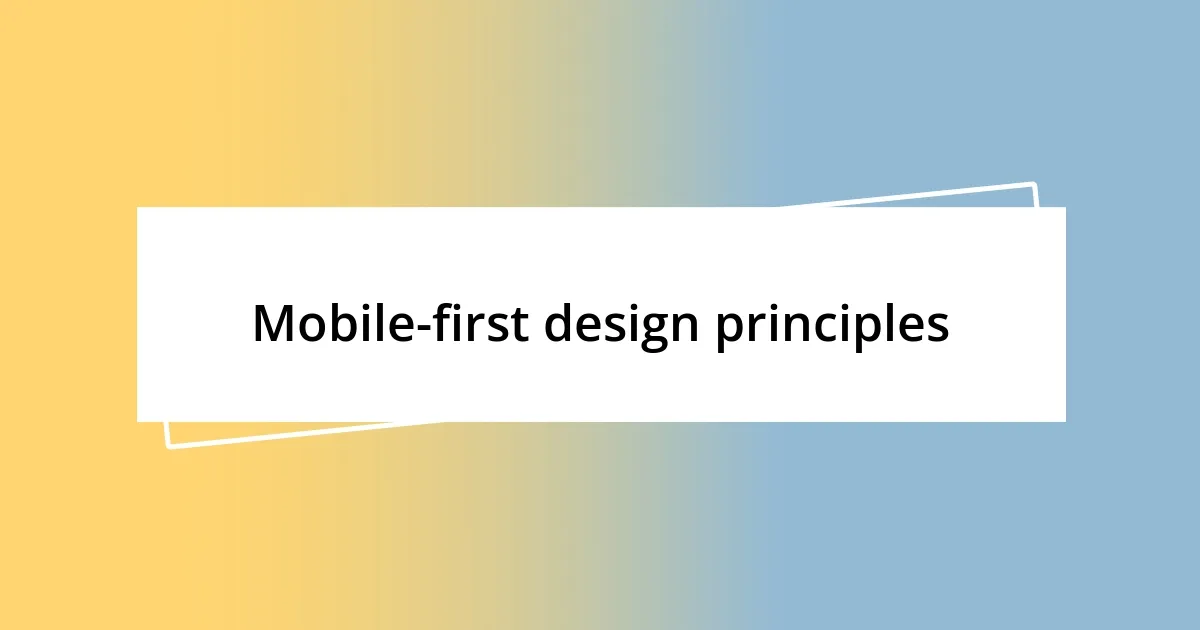 Mobile-first design principles